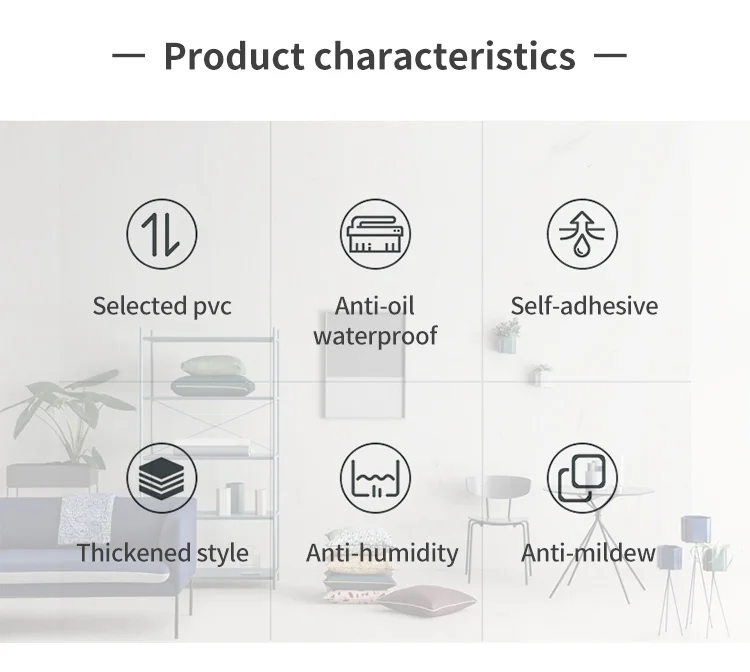 — Product characteristics —

Selected pvc

Anti-oil waterproof

Self-adhesive

Thickened style

Anti-humidity

Anti-mildew